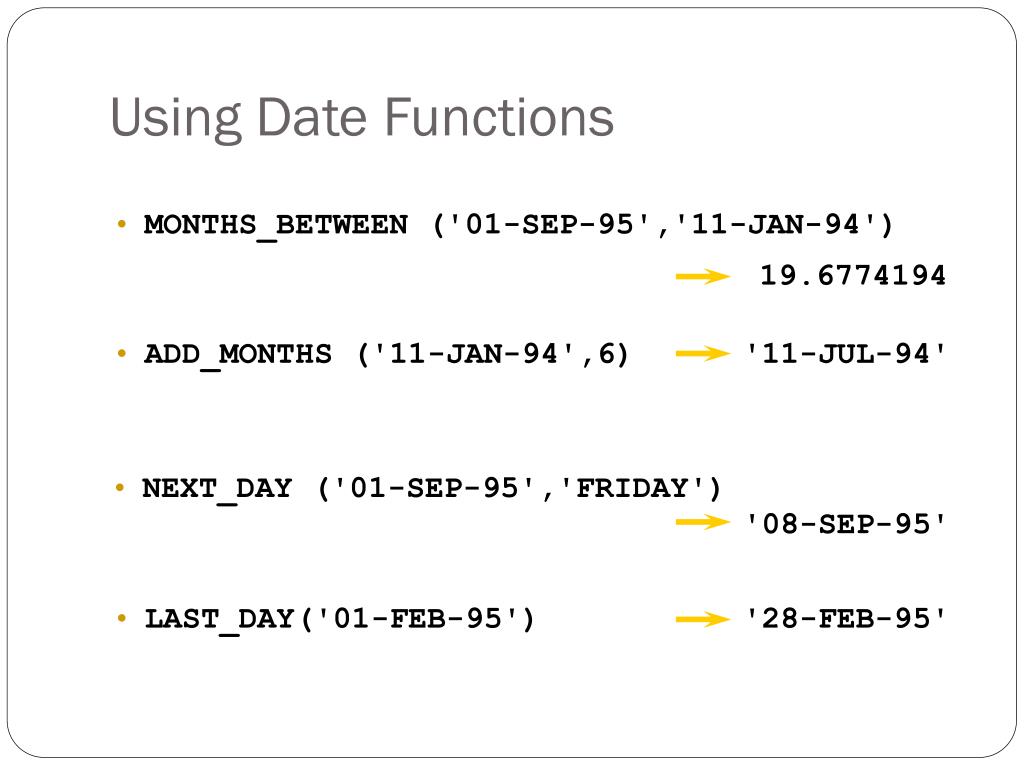 Using Date Functions

• MONTHS_BETWEEN ('01-SEP-95','11-JAN-94')

19.6774194

• ADD_MONTHS ('11-JAN-94',6) '11-JUL-94'

• NEXT_DAY ('01-SEP-95','FRIDAY')

'08-SEP-95'

• LAST_DAY('01-FEB-95') '28-FEB-95'